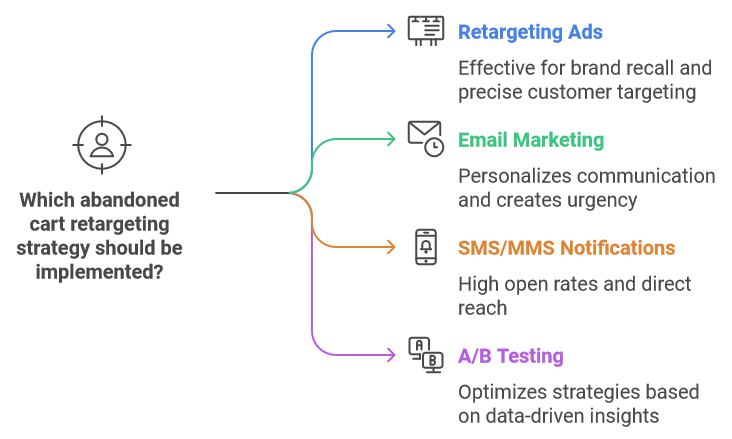 Which abandoned cart retargeting strategy should be implemented?

Retargeting Ads

Effective for brand recall and precise customer targeting

Email Marketing

Personalizes communication and creates urgency

SMS/MMS Notifications

High open rates and direct reach

A/B Testing

Optimizes strategies based on data-driven insights